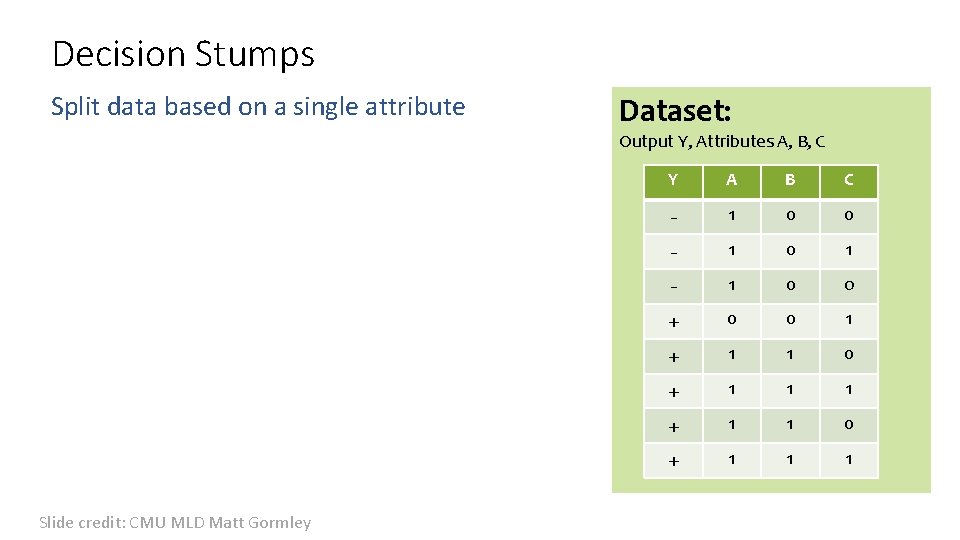 Decision Stumps

Split data based on a single attribute

Dataset:

Output Y, Attributes A, B, C

| Y | A | B | C |
|---|---|---|---|
| - | 1 | 0 | 0 |
| - | 1 | 0 | 1 |
| - | 1 | 0 | 0 |
| + | 0 | 0 | 1 |
| + | 1 | 1 | 0 |
| + | 1 | 1 | 1 |
| + | 1 | 1 | 0 |
| + | 1 | 1 | 1 |

Slide credit: CMU MLD Matt Gormley